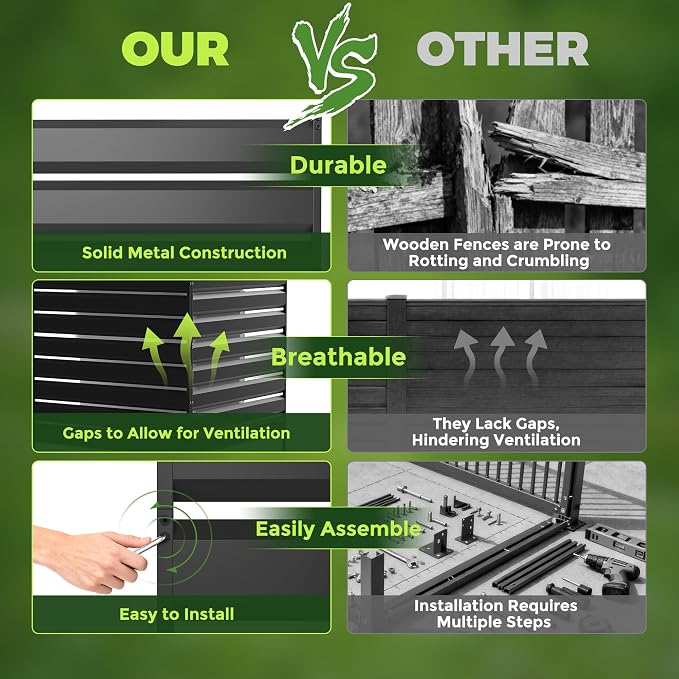 OUR

VS

OTHER

Durable

Solid Metal Construction

Wooden Fences are Prone to Rotting and Crumbling

Breathable

Gaps to Allow for Ventilation

They Lack Gaps, Hindering Ventilation

Easily Assemble

Easy to Install

Installation Requires Multiple Steps